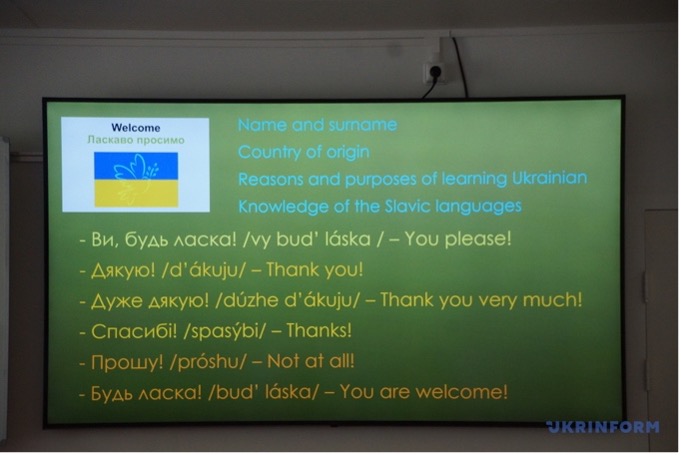 Welcome
Ласкаво просимо

Name and surname
Country of origin
Reasons and purposes of learning Ukrainian
Knowledge of the Slavic languages

- Ви, будь ласка! /vy bud' láska / – You please!
- Дякую! /d'ákuju/ – Thank you!
- Дуже дякую! /dúzhe d'ákuju/ – Thank you very much!
- Спасибі! /spasýbi/ – Thanks!
- Прошу! /próshu/ – Not at all!
- Будь ласка! /bud' láska/ – You are welcome!

UKRINFORM